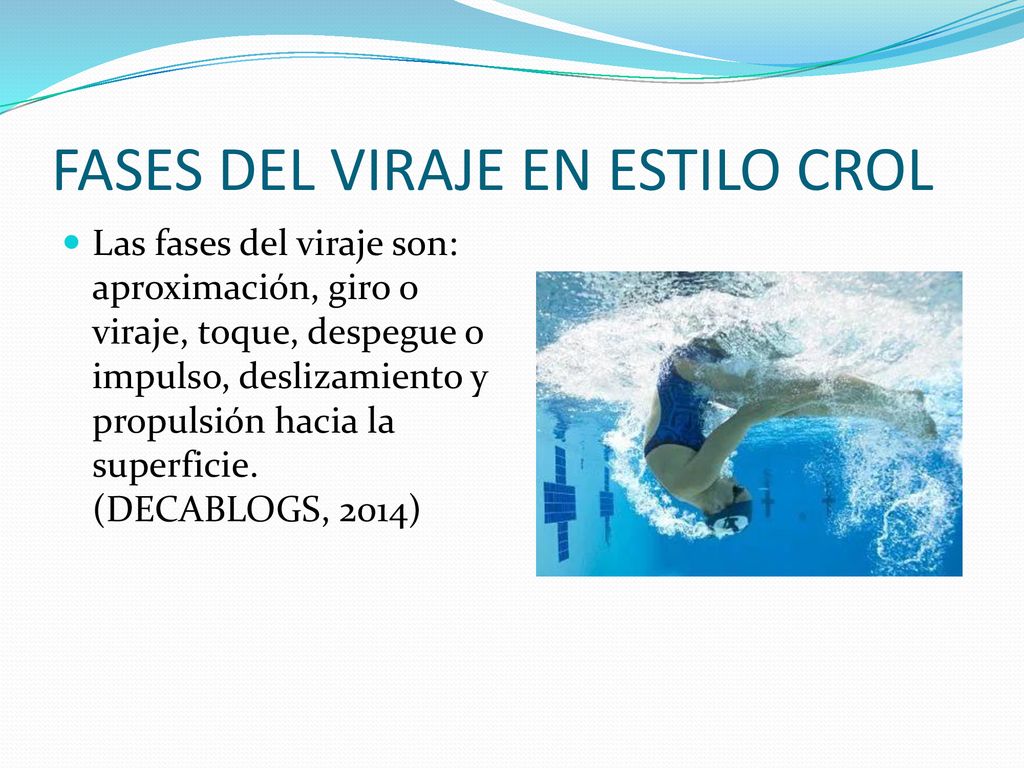 FASES DEL VIRAJE EN ESTILO CROL

Las fases del viraje son: aproximación, giro o viraje, toque, despegue o impulso, deslizamiento y propulsión hacia la superficie. (DECABLOGS, 2014)